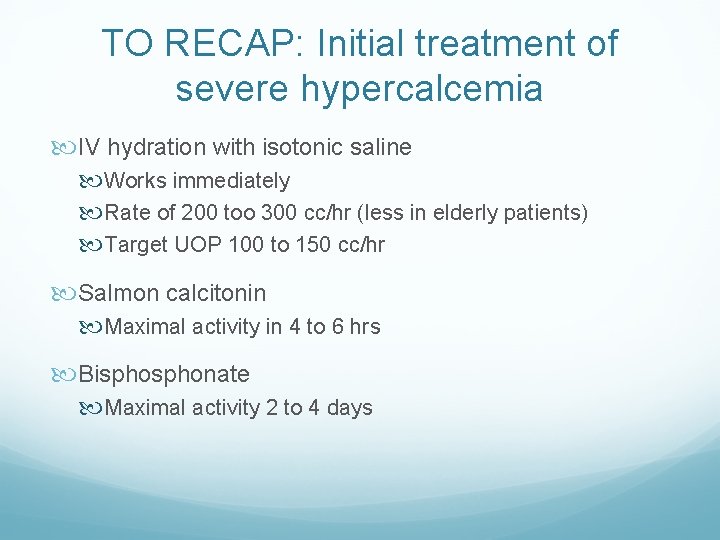 TO RECAP: Initial treatment of severe hypercalcemia

IV hydration with isotonic saline
Works immediately
Rate of 200 too 300 cc/hr (less in elderly patients)
Target UOP 100 to 150 cc/hr

Salmon calcitonin
Maximal activity in 4 to 6 hrs

Bisphosphonate
Maximal activity 2 to 4 days